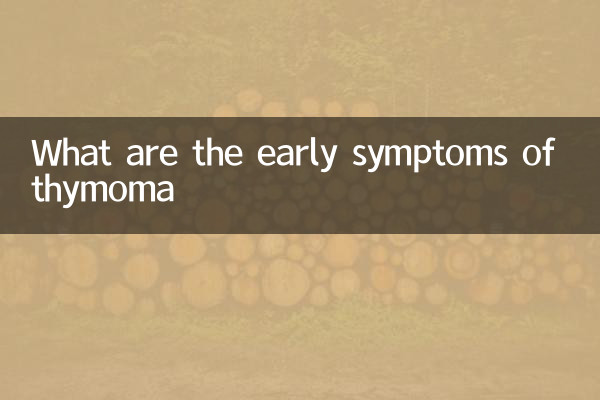 What are the early symptoms of thymoma